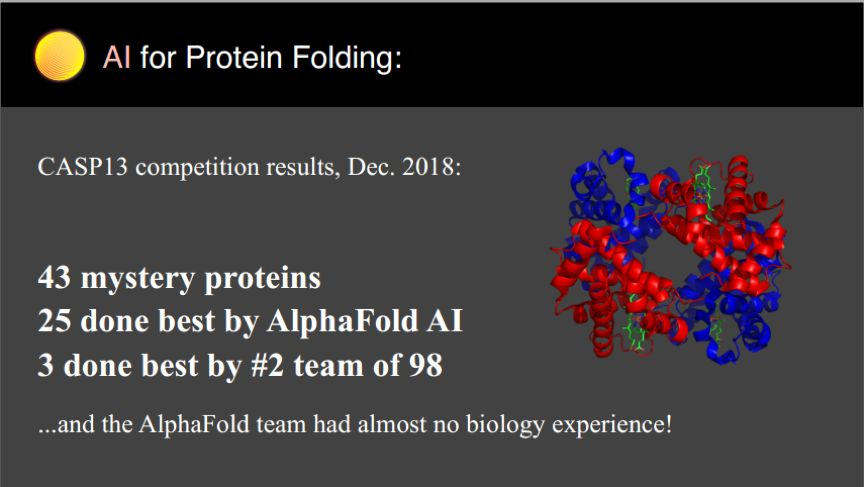 AI for Protein Folding:

CASP13 competition results, Dec. 2018:

43 mystery proteins
25 done best by AlphaFold AI
3 done best by #2 team of 98

...and the AlphaFold team had almost no biology experience!